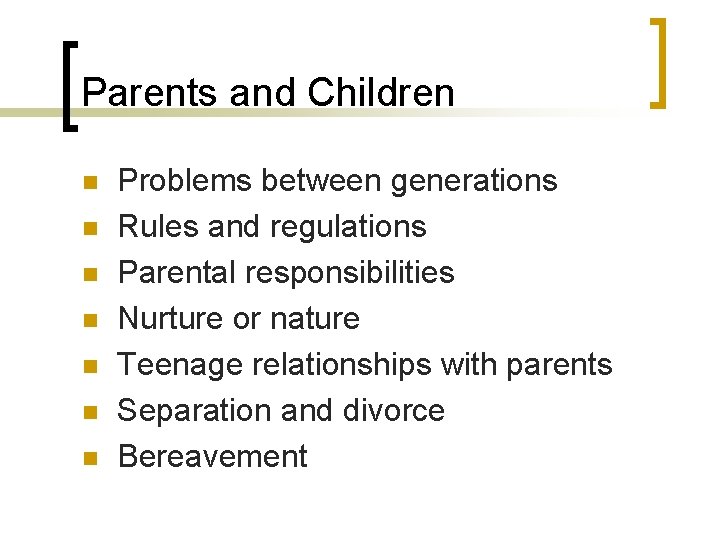 Parents and Children

- Problems between generations
- Rules and regulations
- Parental responsibilities
- Nurture or nature
- Teenage relationships with parents
- Separation and divorce
- Bereavement